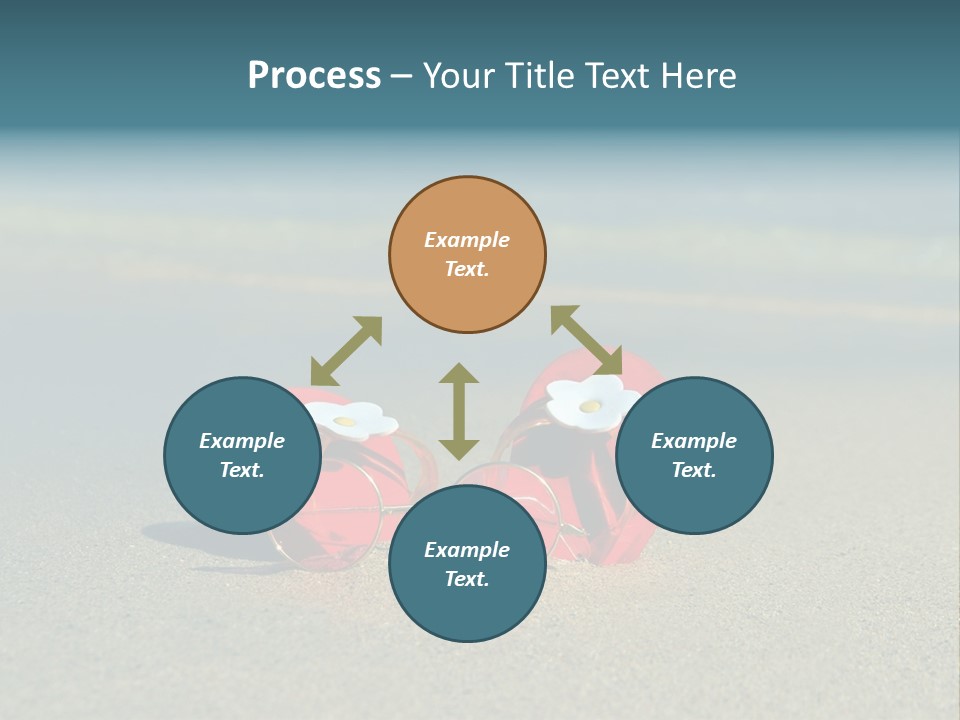 Process – Your Title Text Here

Example Text.

Example Text.

Example Text.

Example Text.